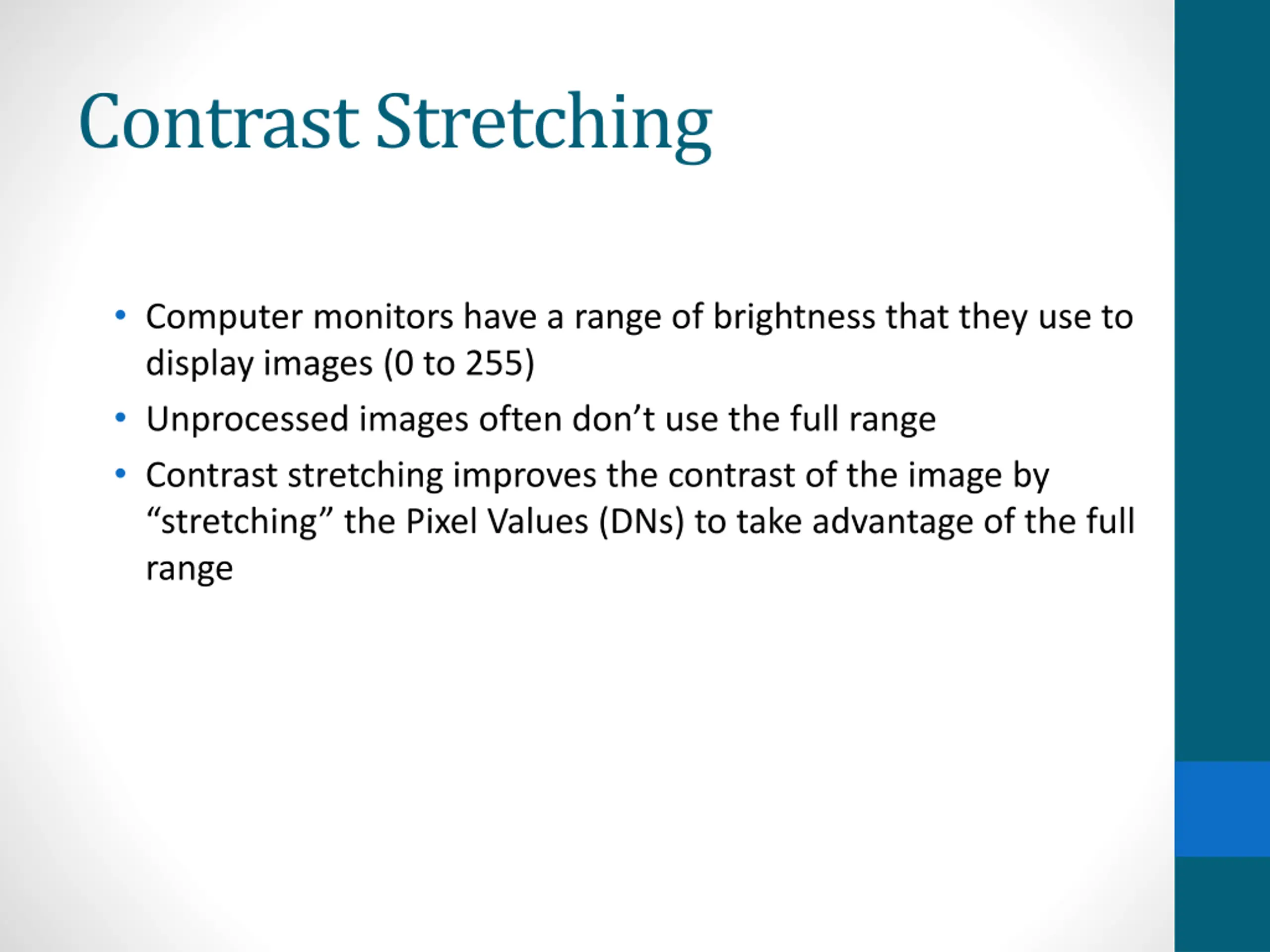 Contrast Stretching

• Computer monitors have a range of brightness that they use to display images (0 to 255)
• Unprocessed images often don't use the full range
• Contrast stretching improves the contrast of the image by "stretching" the Pixel Values (DNs) to take advantage of the full range